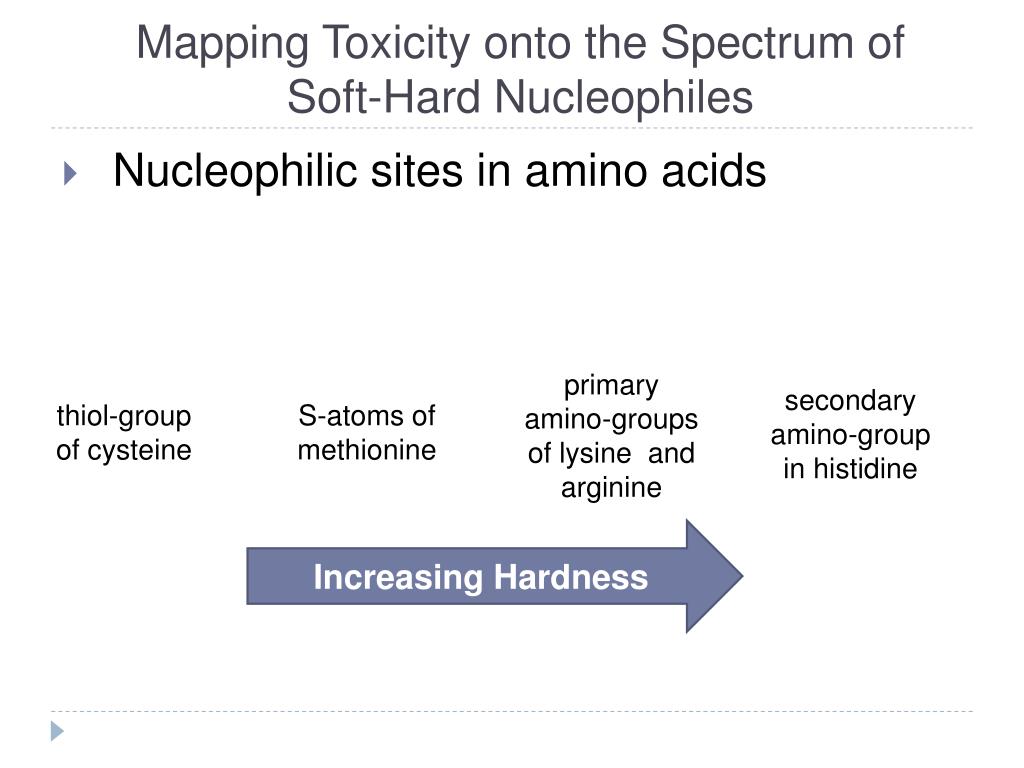 Mapping Toxicity onto the Spectrum of Soft-Hard Nucleophiles

Nucleophilic sites in amino acids

thiol-group of cysteine

S-atoms of methionine

primary amino-groups of lysine and arginine

secondary amino-group in histidine

Increasing Hardness